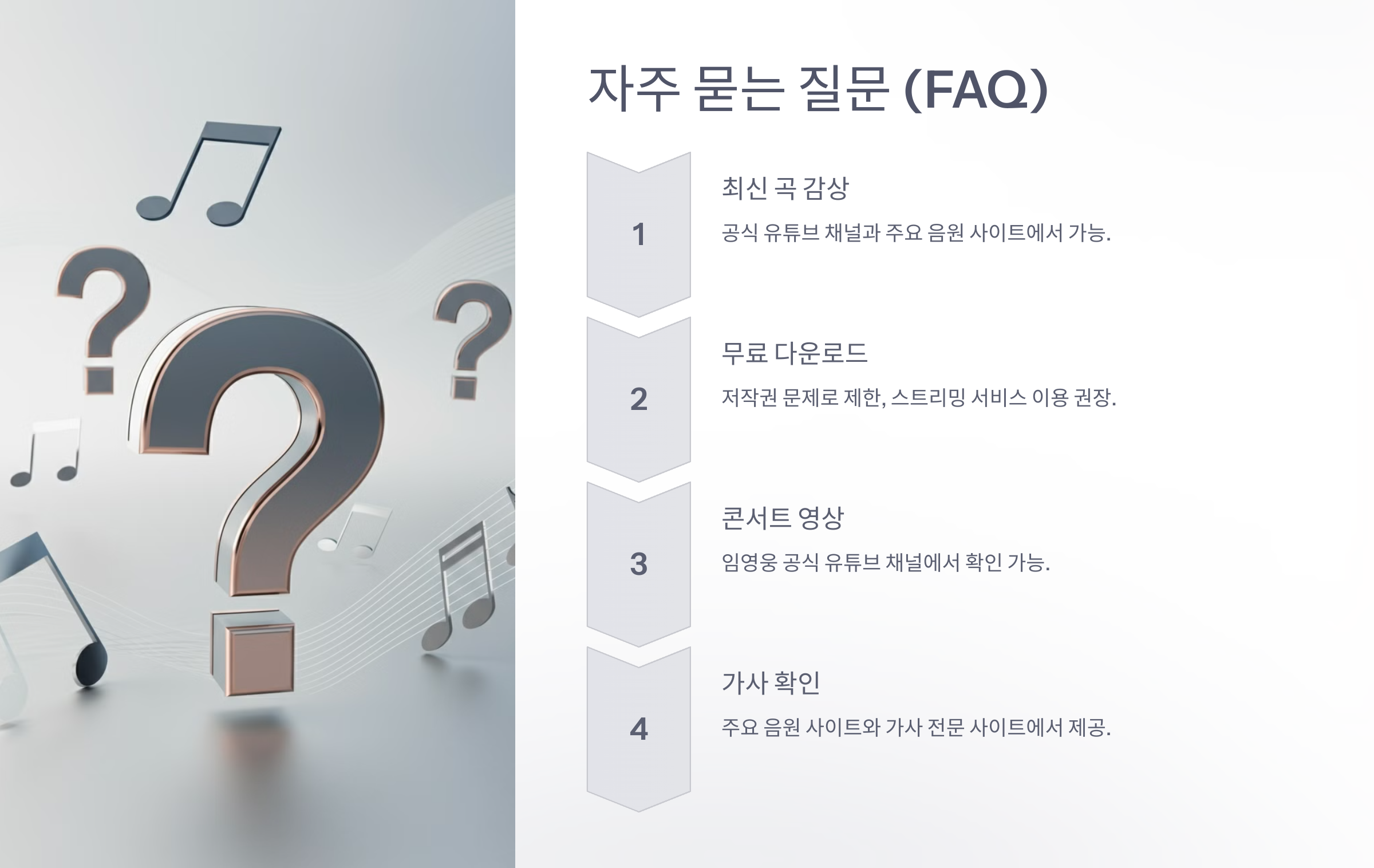 자주 묻는 질문 (FAQ)

1

최신 곡 감상

공식 유튜브 채널과 주요 음원 사이트에서 가능.

2

무료 다운로드

저작권 문제로 제한, 스트리밍 서비스 이용 권장.

3

콘서트 영상

임영웅 공식 유튜브 채널에서 확인 가능.

4

가사 확인

주요 음원 사이트와 가사 전문 사이트에서 제공.